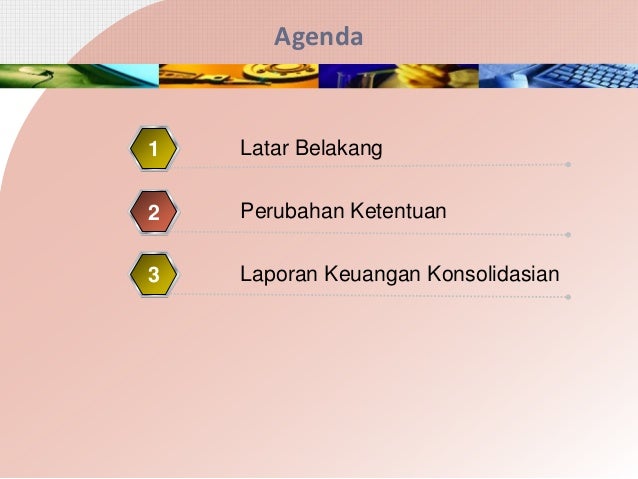 Agenda

1 Latar Belakang

2 Perubahan Ketentuan

3 Laporan Keuangan Konsolidasian